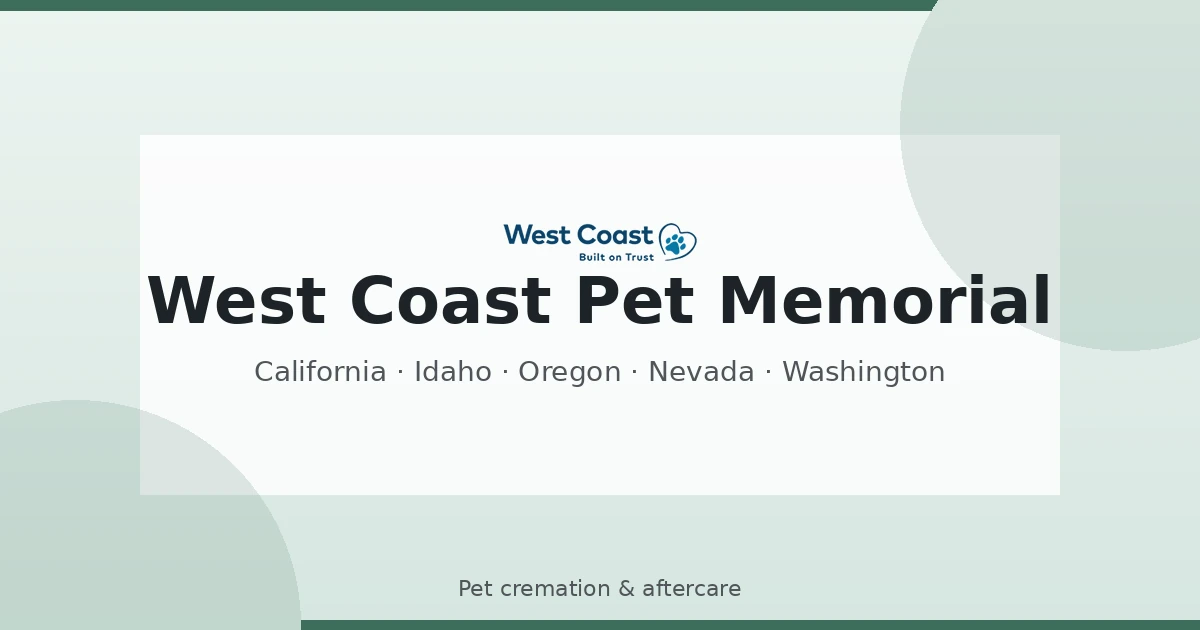 West Coast
Built on Trust

West Coast Pet Memorial

California · Idaho · Oregon · Nevada · Washington

Pet cremation & aftercare